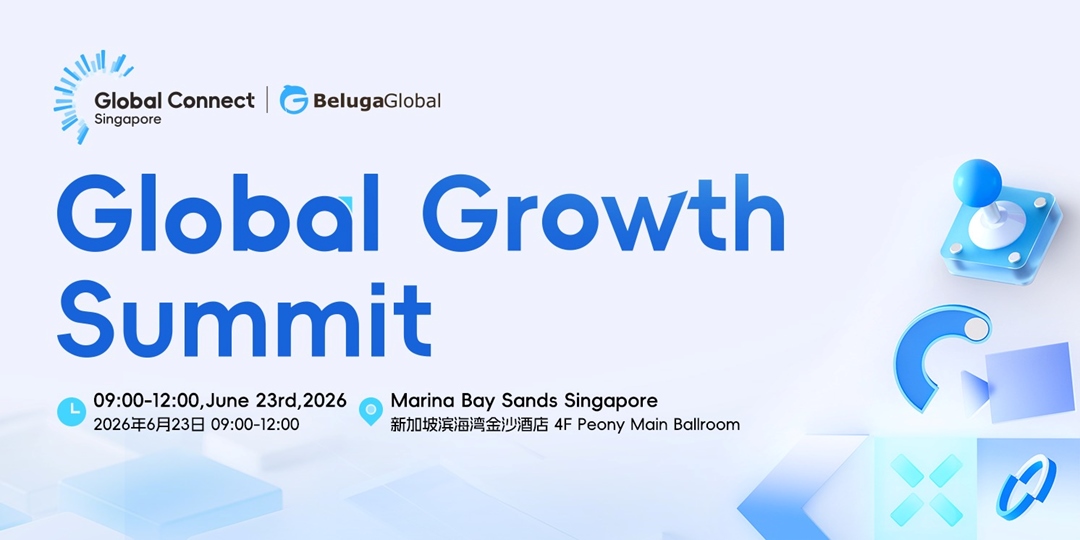 Global Connect
Singapore

BelugaGlobal

Global Growth Summit

09:00-12:00,June 23rd,2026
2026年6月23日 09:00-12:00

Marina Bay Sands Singapore
新加坡滨海湾金沙酒店 4F Peony Main Ballroom